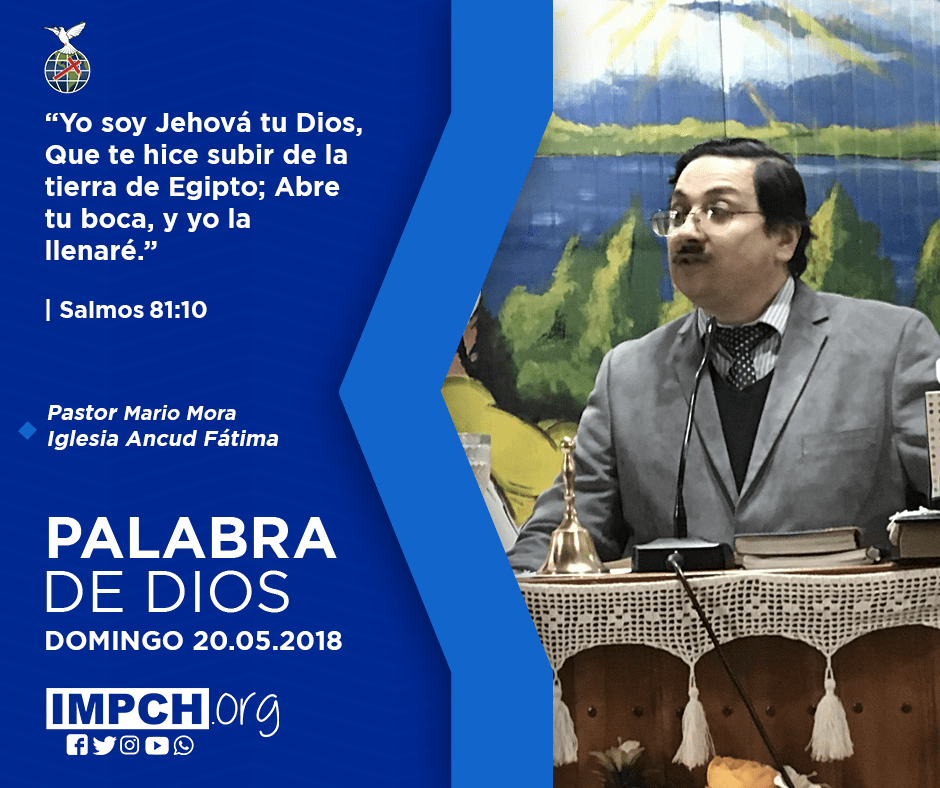 “Yo soy Jehová tu Dios, Que te hice subir de la tierra de Egipto; Abre tu boca, y yo la llenaré.”

| Salmos 81:10

Pastor Mario Mora
Iglesia Ancud Fátima

PALABRA
DE DIOS
DOMINGO 20.05.2018

IMPCH.org